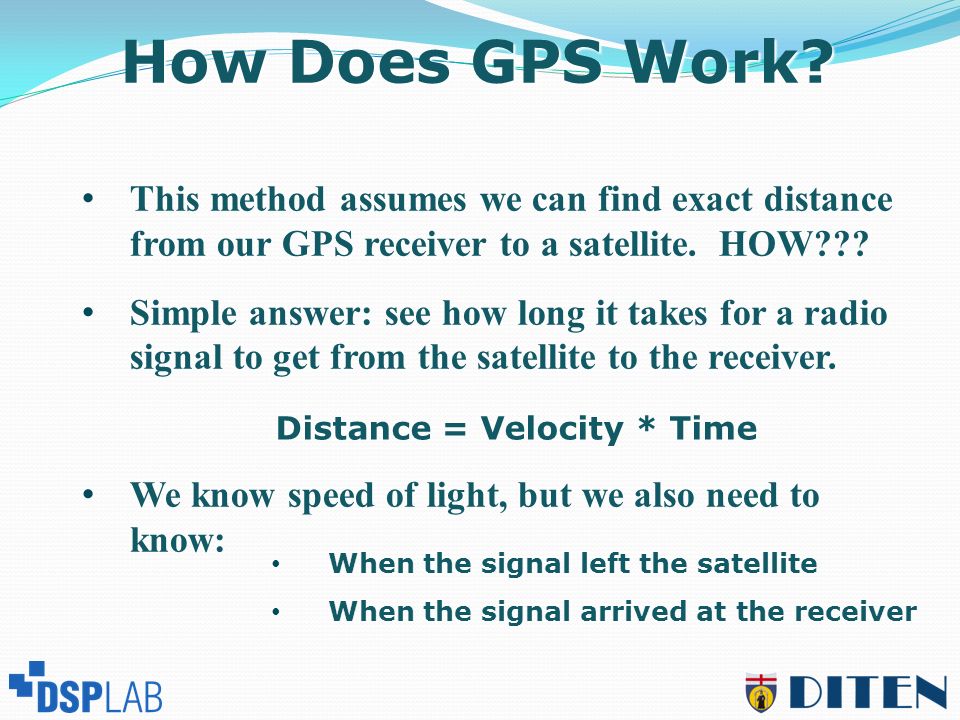 How Does GPS Work?

• This method assumes we can find exact distance from our GPS receiver to a satellite. HOW???

• Simple answer: see how long it takes for a radio signal to get from the satellite to the receiver.

Distance = Velocity * Time

• We know speed of light, but we also need to know:

• When the signal left the satellite

• When the signal arrived at the receiver

DSPLAB

DITEN